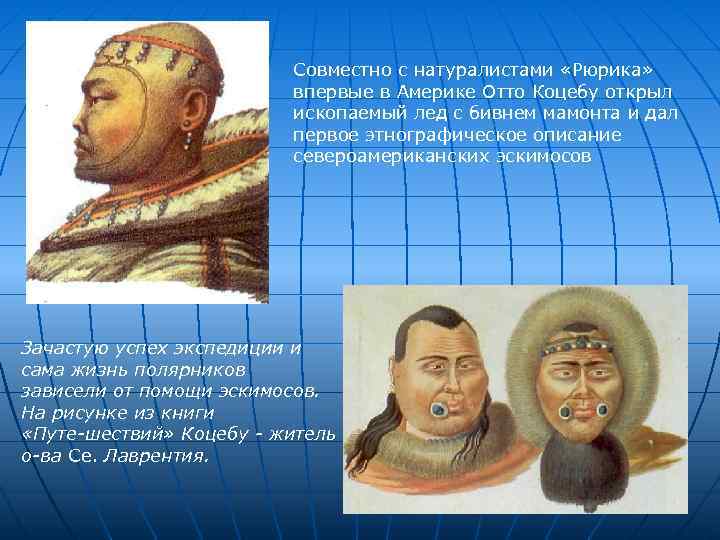 Совместно с натуралистами «Рюрика» впервые в Америке Отто Коцебу открыл ископаемый лед с бивнем мамонта и дал первое этнографическое описание североамериканских эскимосов

Зачастую успех экспедиции и сама жизнь полярников зависели от помощи эскимосов. На рисунке из книги «Путе-шествий» Коцебу - житель о-ва Се. Лаврентия.